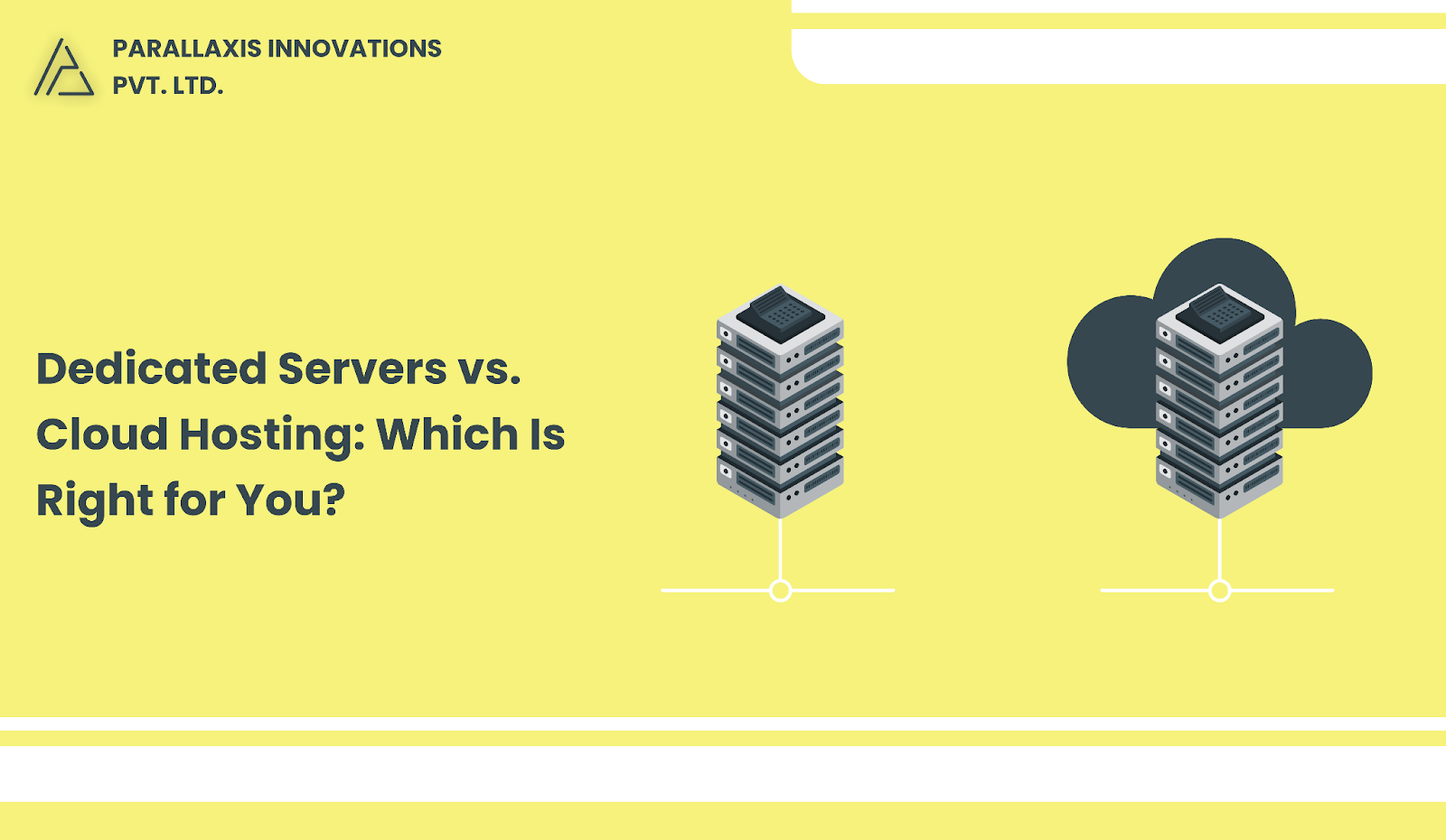 PARALLAXIS INNOVATIONS
PVT. LTD.

Dedicated Servers vs. Cloud Hosting: Which Is Right for You?